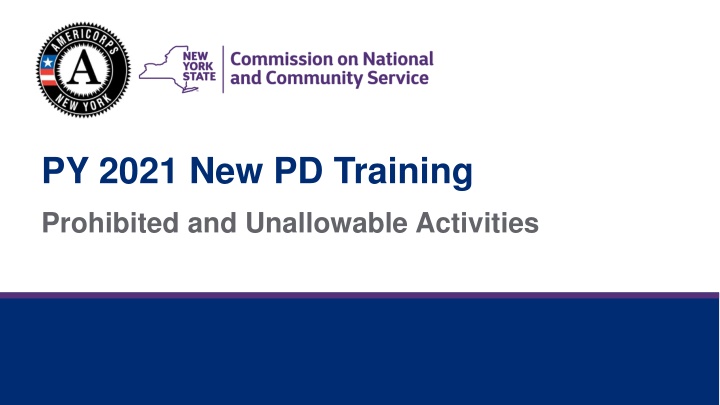 AMERICORPS
A
NEW YORK

NEW YORK STATE

Commission on National and Community Service

PY 2021 New PD Training

Prohibited and Unallowable Activities